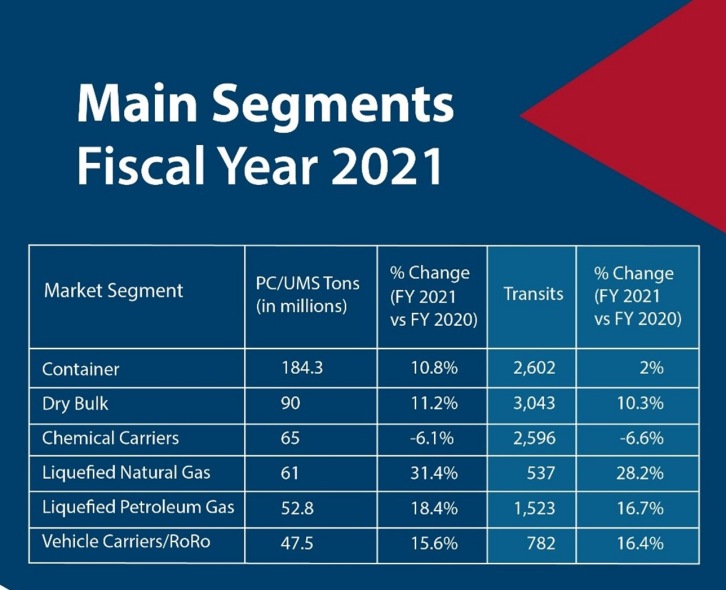 Main Segments
Fiscal Year 2021

| Market Segment | PC/UMS Tons (in millions) | % Change (FY 2021 vs FY 2020) | Transits | % Change (FY 2021 vs FY 2020) |
|---|---|---|---|---|
| Container | 184.3 | 10.8% | 2,602 | 2% |
| Dry Bulk | 90 | 11.2% | 3,043 | 10.3% |
| Chemical Carriers | 65 | -6.1% | 2,596 | -6.6% |
| Liquefied Natural Gas | 61 | 31.4% | 537 | 28.2% |
| Liquefied Petroleum Gas | 52.8 | 18.4% | 1,523 | 16.7% |
| Vehicle Carriers/RoRo | 47.5 | 15.6% | 782 | 16.4% |